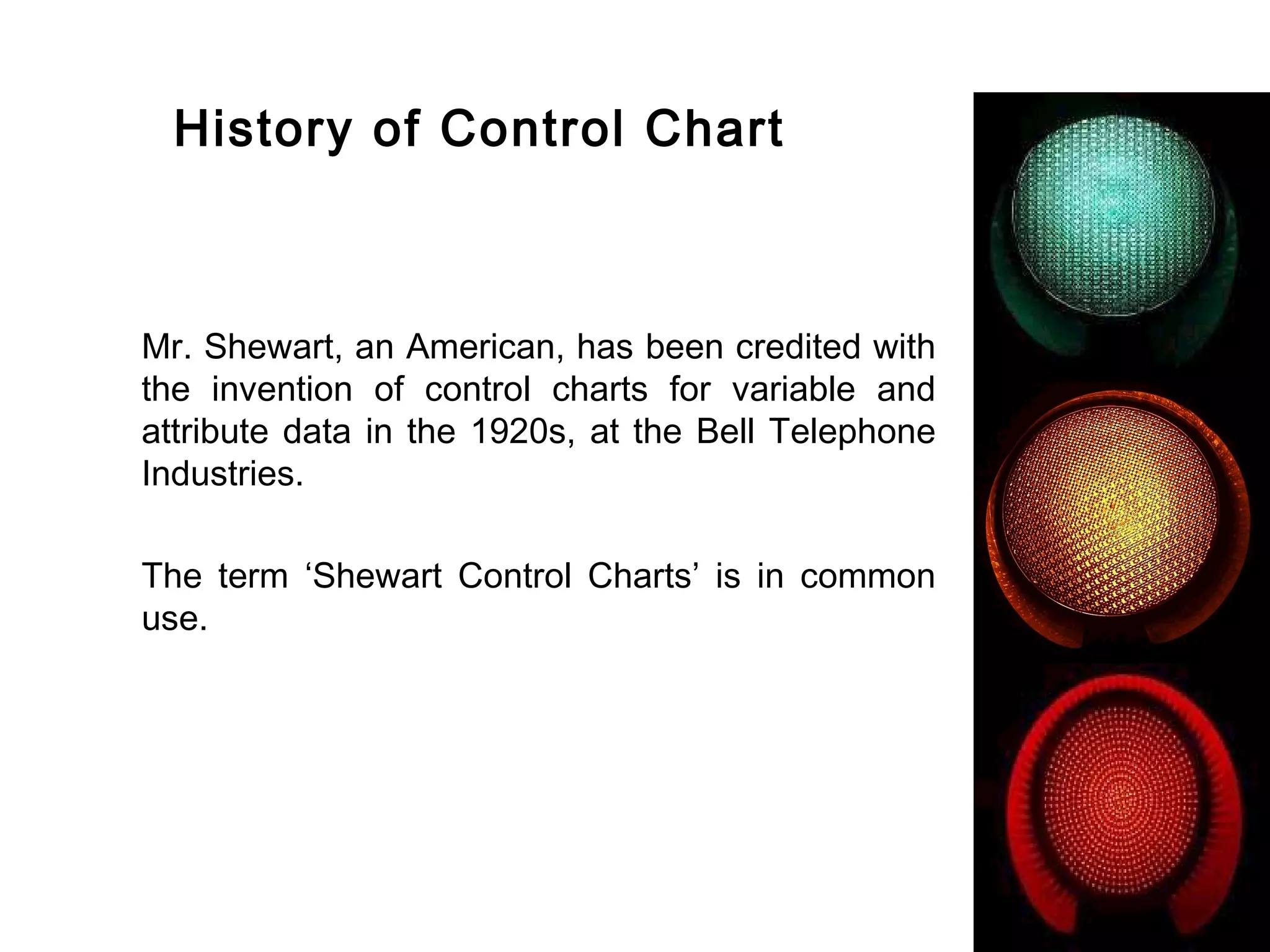 History of Control Chart

Mr. Shewart, an American, has been credited with the invention of control charts for variable and attribute data in the 1920s, at the Bell Telephone Industries.

The term ‘Shewart Control Charts’ is in common use.